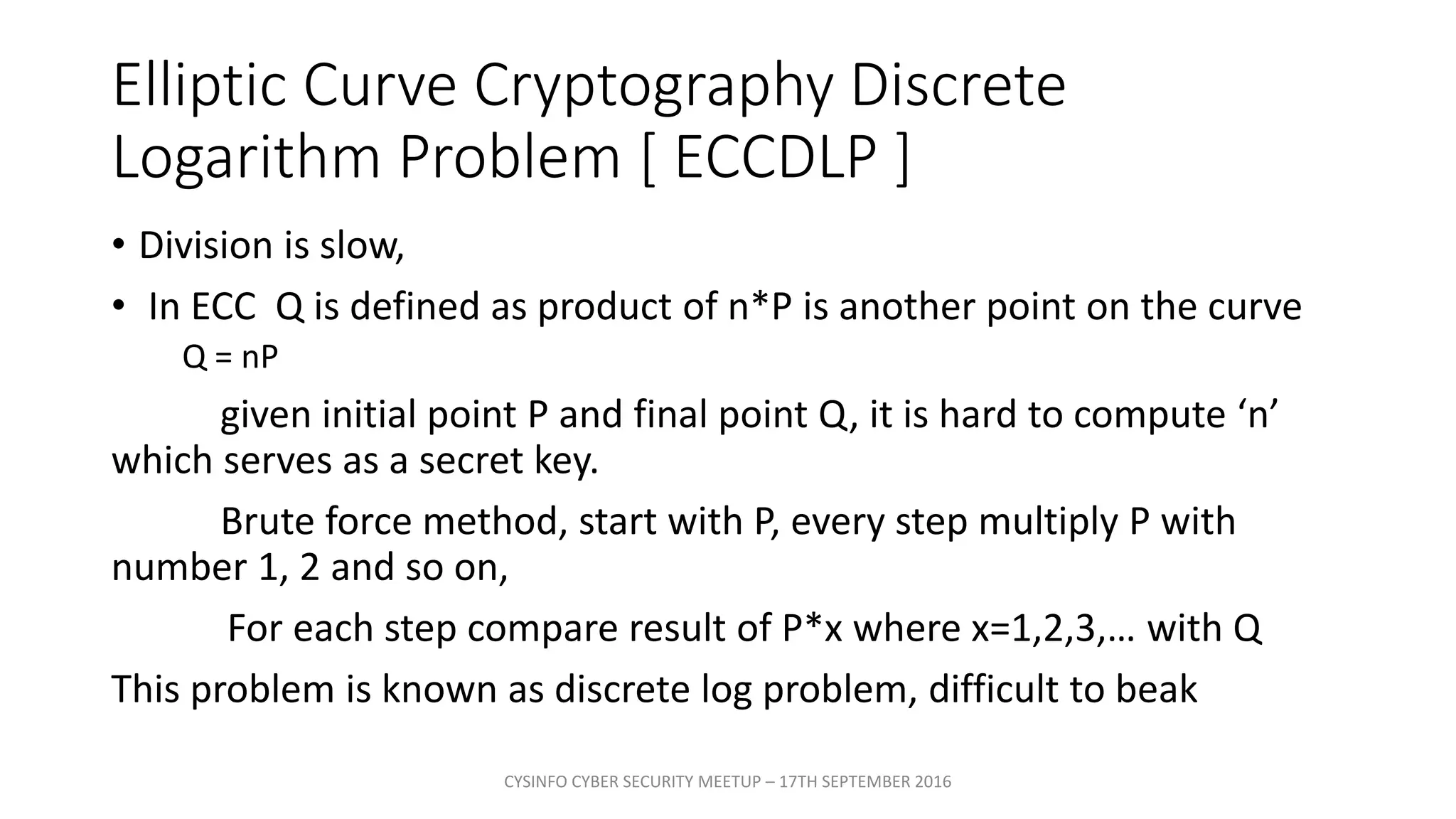 Elliptic Curve Cryptography Discrete Logarithm Problem [ ECCDLP ]

• Division is slow,

• In ECC Q is defined as product of n*P is another point on the curve

Q = nP

given initial point P and final point Q, it is hard to compute ‘n’ which serves as a secret key.

Brute force method, start with P, every step multiply P with number 1, 2 and so on,

For each step compare result of P*x where x=1,2,3,… with Q

This problem is known as discrete log problem, difficult to beak

CYSINFO CYBER SECURITY MEETUP – 17TH SEPTEMBER 2016